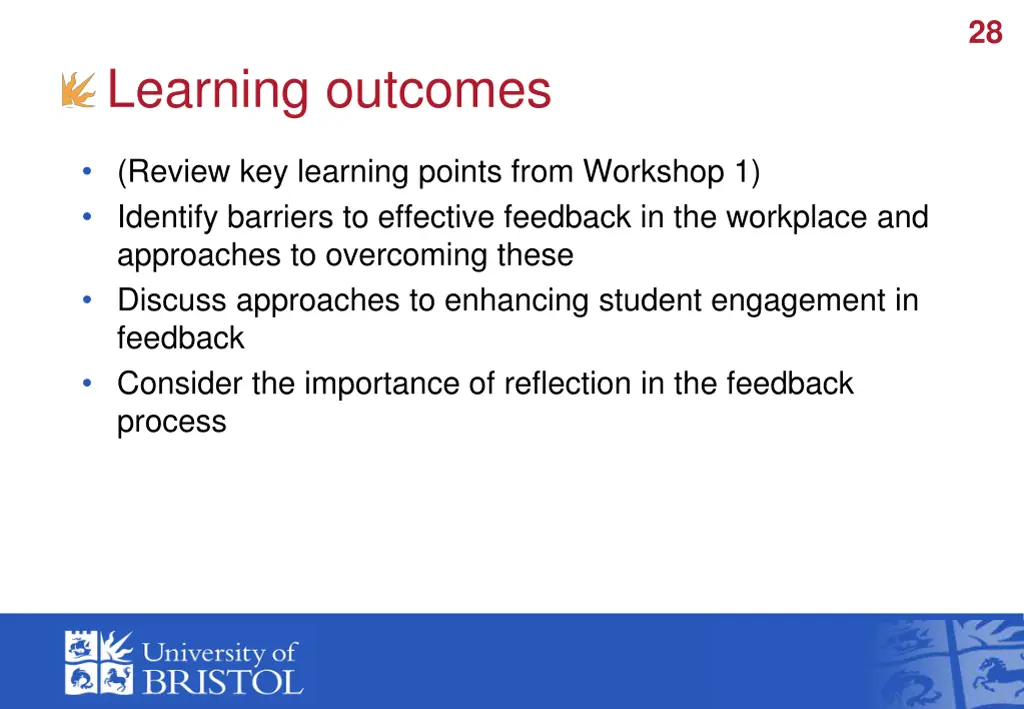 28

Learning outcomes

• (Review key learning points from Workshop 1)
• Identify barriers to effective feedback in the workplace and approaches to overcoming these
• Discuss approaches to enhancing student engagement in feedback
• Consider the importance of reflection in the feedback process

University of BRISTOL